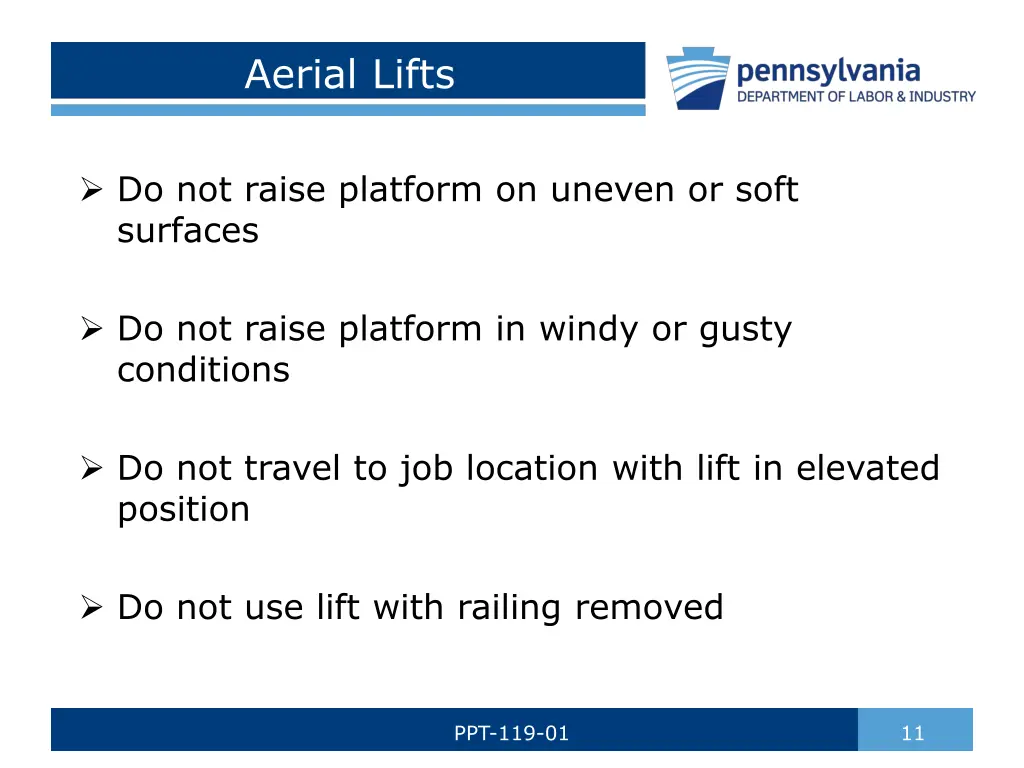 Aerial Lifts

pennsylvania
DEPARTMENT OF LABOR & INDUSTRY

➢ Do not raise platform on uneven or soft surfaces

➢ Do not raise platform in windy or gusty conditions

➢ Do not travel to job location with lift in elevated position

➢ Do not use lift with railing removed

PPT-119-01

11